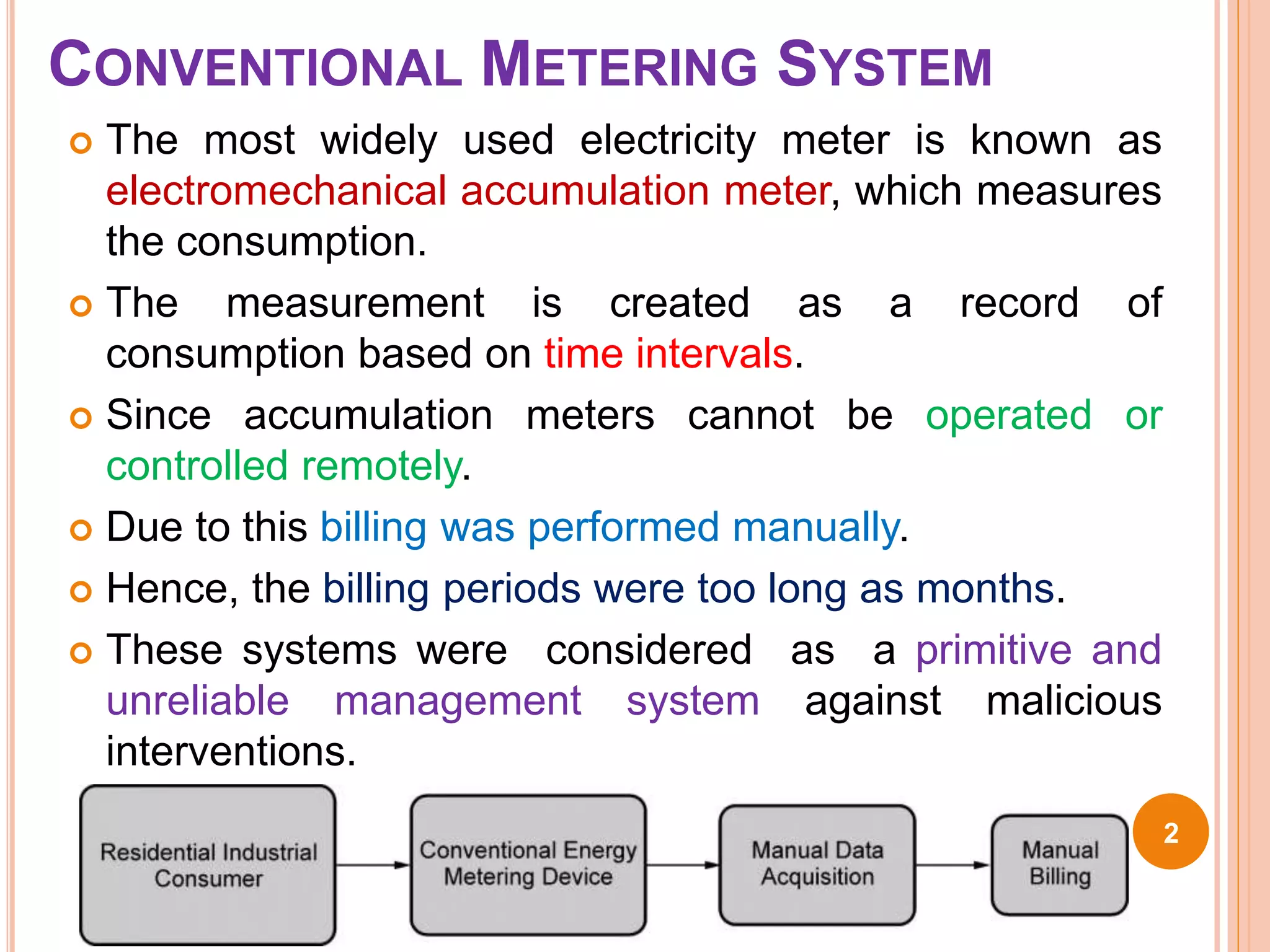 CONVENTIONAL METERING SYSTEM

The most widely used electricity meter is known as electromechanical accumulation meter, which measures the consumption.

The measurement is created as a record of consumption based on time intervals.

Since accumulation meters cannot be operated or controlled remotely.

Due to this billing was performed manually.

Hence, the billing periods were too long as months.

These systems were considered as a primitive and unreliable management system against malicious interventions.

Residential Industrial Consumer

Conventional Energy Metering Device

Manual Data Acquisition

Manual Billing

2